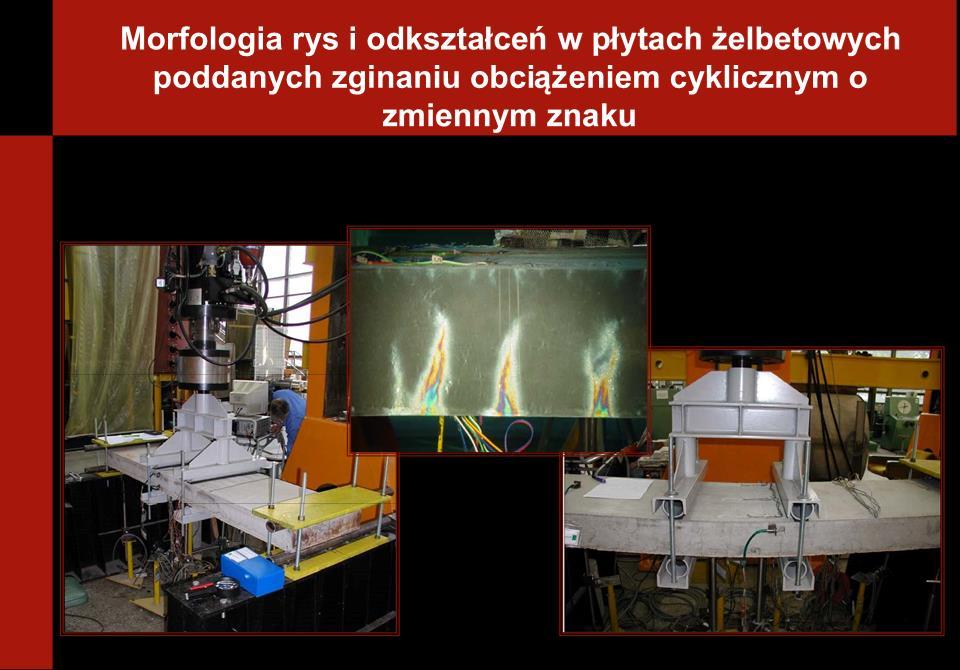 Morfologia rys i odkształceń w płytach żelbetowych poddanych zginaniu obciążeniem cyklicznym o zmiennym znaku